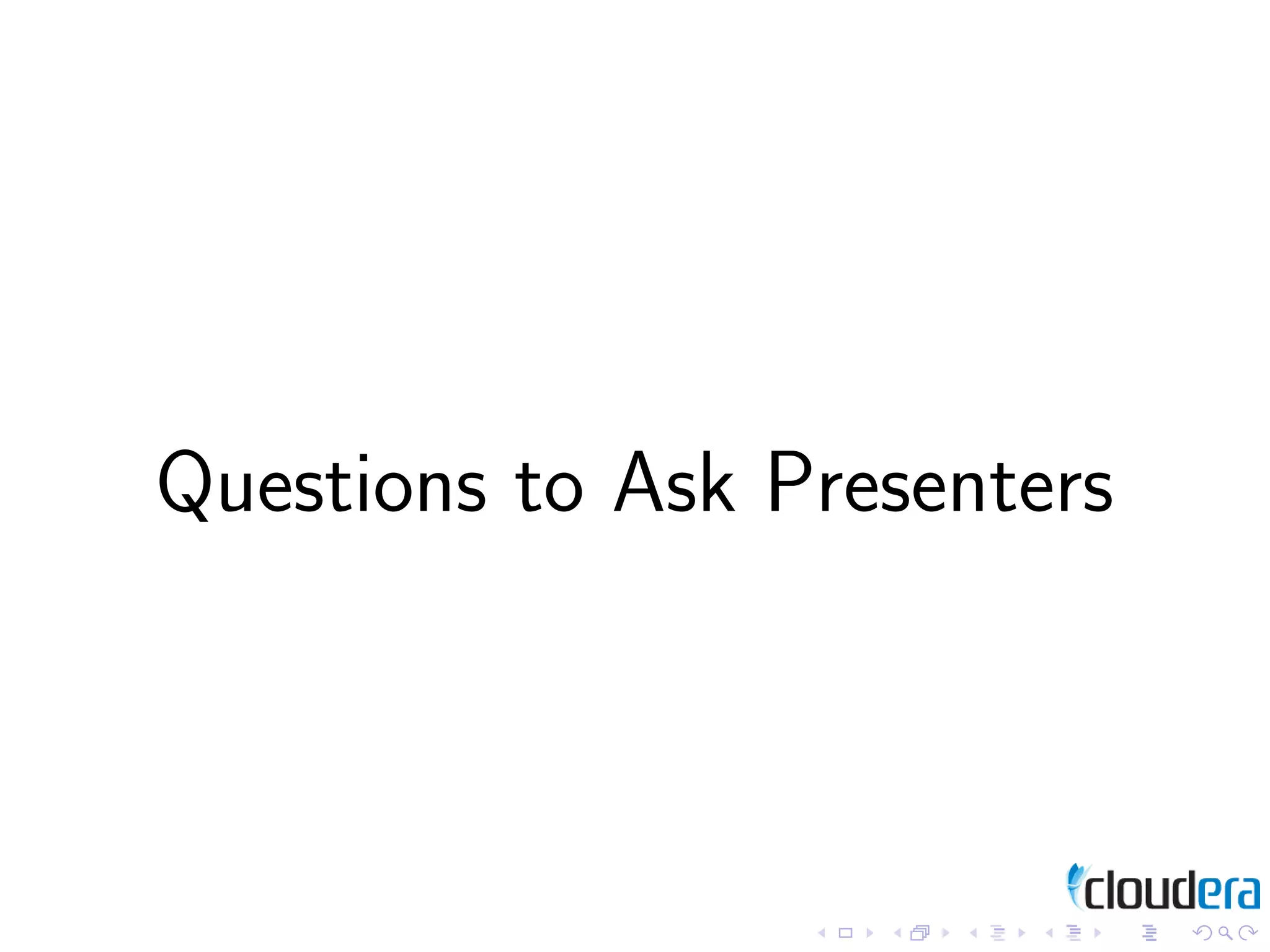 Questions to Ask Presenters

cloudera